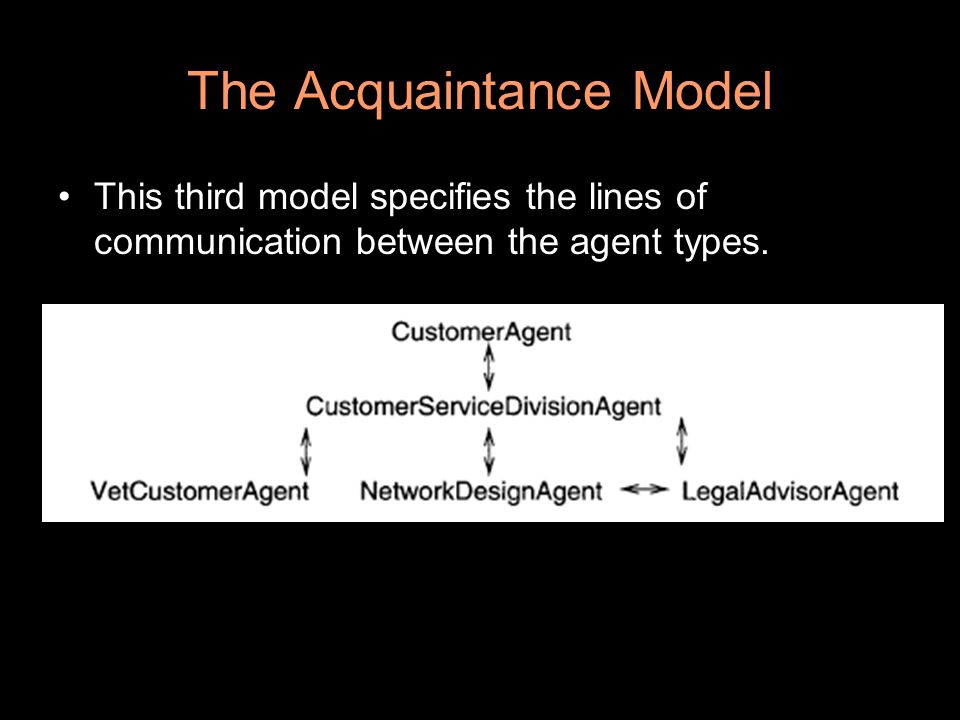 The Acquaintance Model

• This third model specifies the lines of communication between the agent types.

CustomerAgent

CustomerServiceDivisionAgent

VetCustomerAgent

NetworkDesignAgent

LegalAdvisorAgent